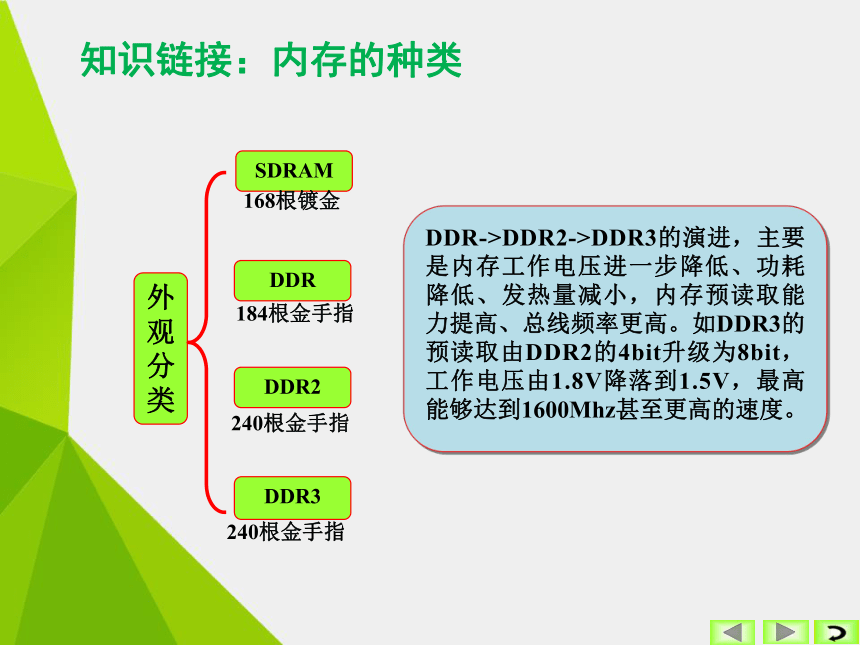 知识链接：内存的种类

外观分类

SDRAM
168根镀金

DDR
184根金手指

DDR2
240根金手指

DDR3
240根金手指

DDR->DDR2->DDR3的演进，主要是内存工作电压进一步降低、功耗降低、发热量减小，内存预读取能力提高、总线频率更高。如DDR3的预读取由DDR2的4bit升级为8bit，工作电压由1.8V降落到1.5V，最高能够达到1600Mhz甚至更高的速度。